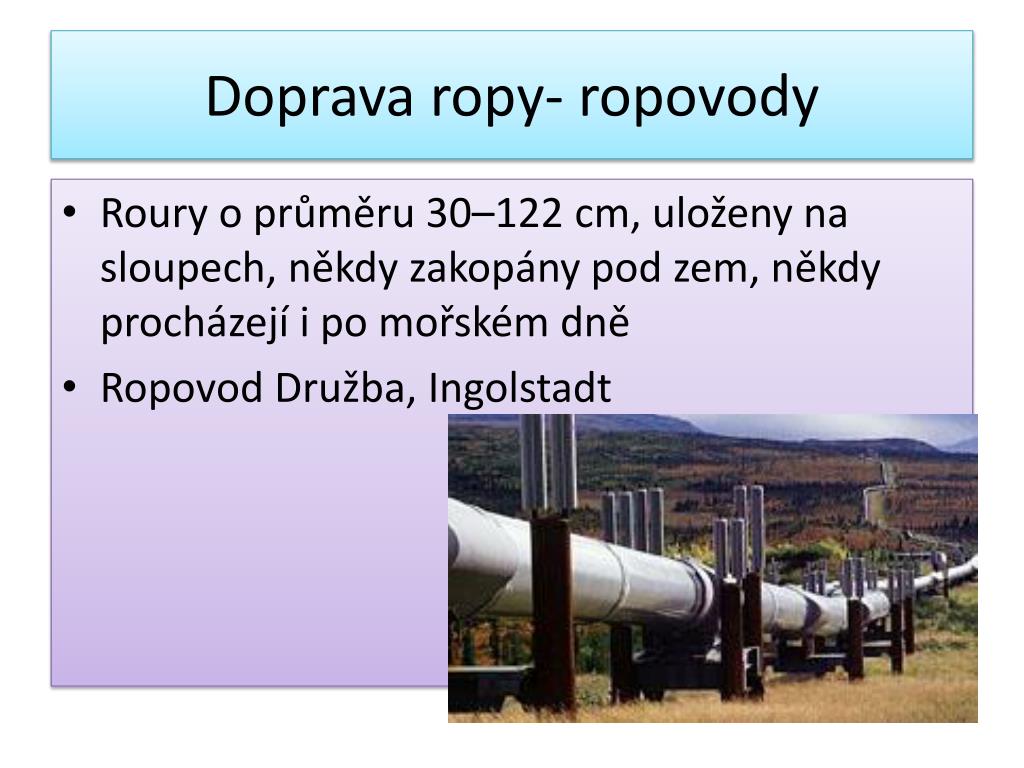 Doprava ropy- ropovody

• Roury o průměru 30–122 cm, uloženy na sloupech, někdy zakopány pod zem, někdy procházejí i po mořském dně

• Ropovod Družba, Ingolstadt